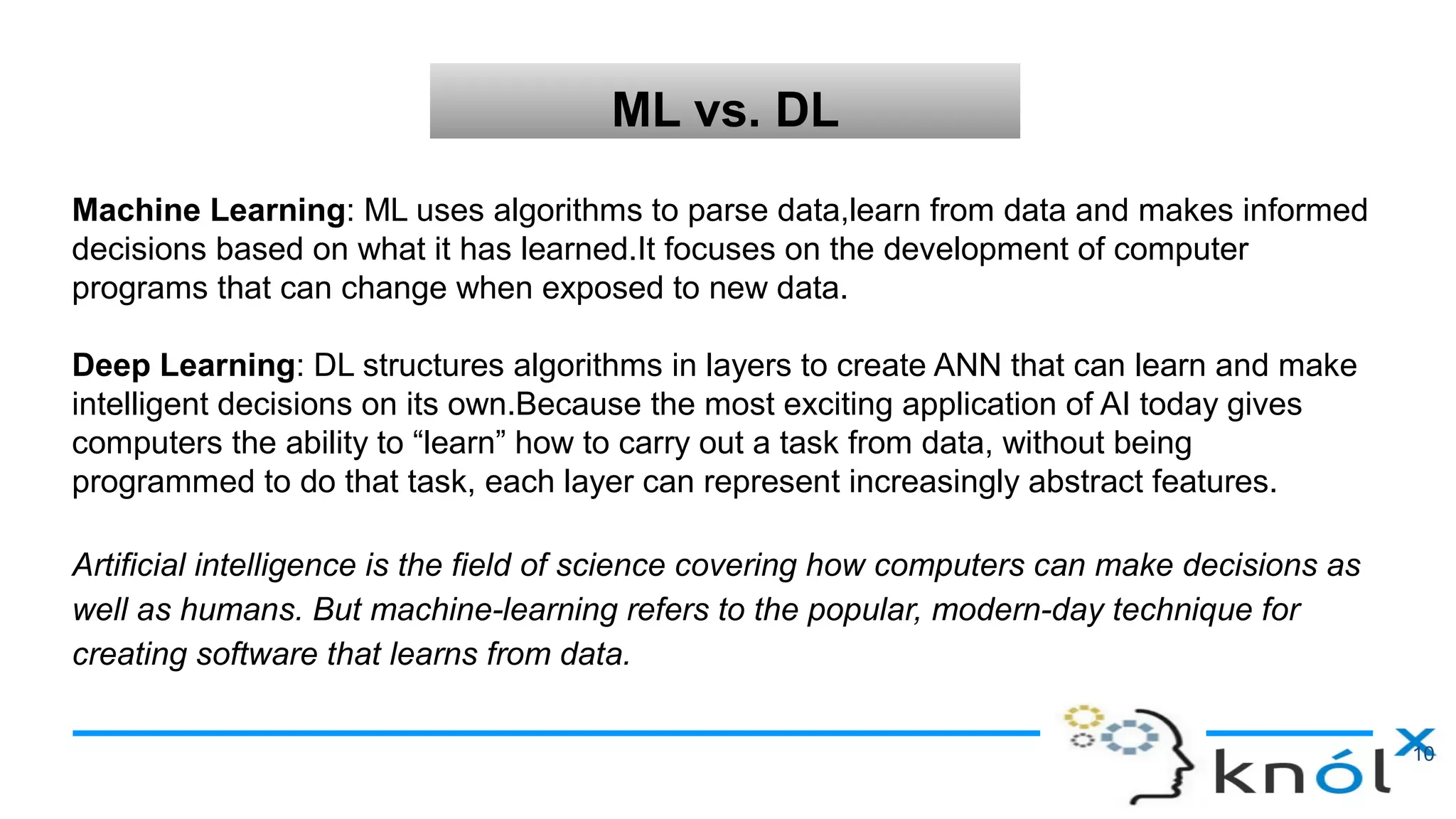 ML vs. DL

Machine Learning: ML uses algorithms to parse data,learn from data and makes informed decisions based on what it has learned.It focuses on the development of computer programs that can change when exposed to new data.

Deep Learning: DL structures algorithms in layers to create ANN that can learn and make intelligent decisions on its own.Because the most exciting application of AI today gives computers the ability to “learn” how to carry out a task from data, without being programmed to do that task, each layer can represent increasingly abstract features.

Artificial intelligence is the field of science covering how computers can make decisions as well as humans. But machine-learning refers to the popular, modern-day technique for creating software that learns from data.

knólx

10